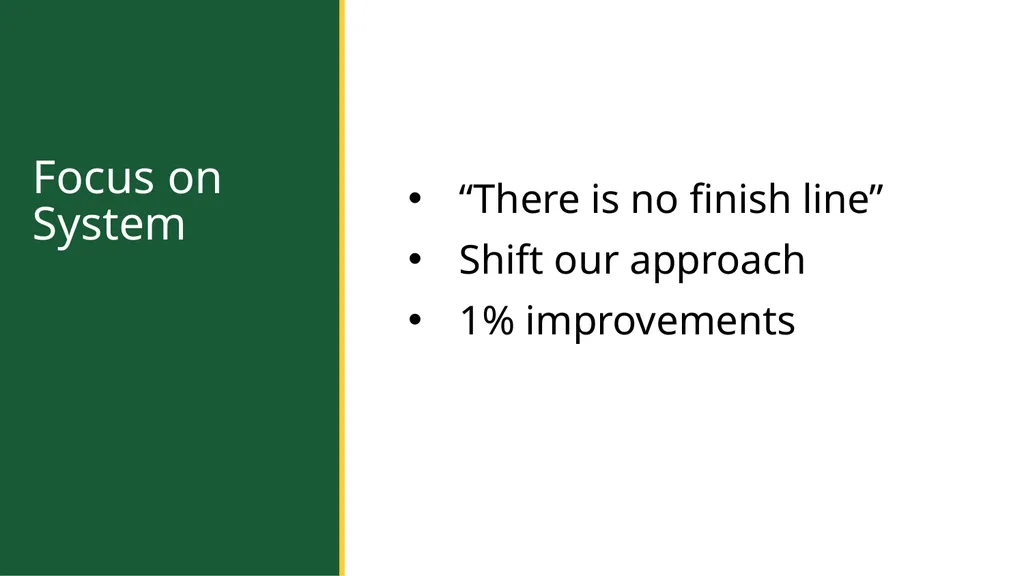 Focus on System

• “There is no finish line”
• Shift our approach
• 1% improvements